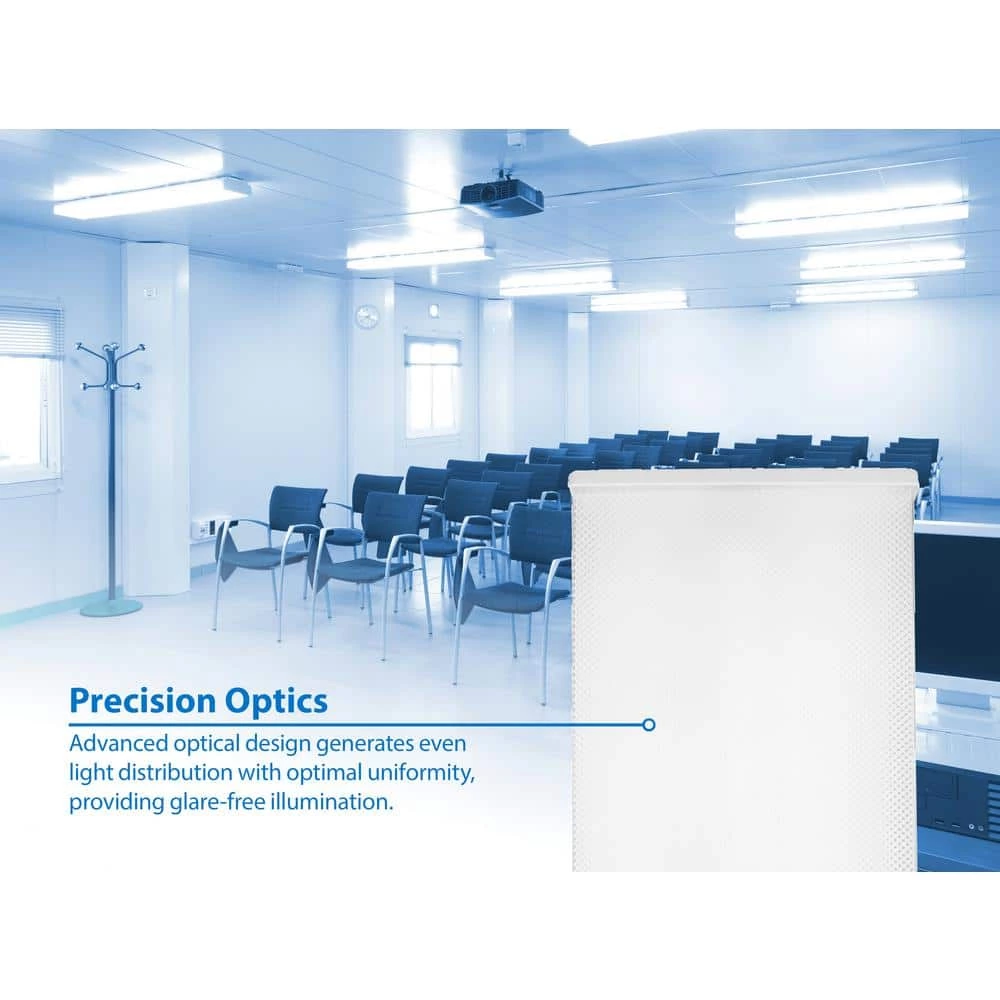 Precision Optics

Advanced optical design generates even light distribution with optimal uniformity, providing glare-free illumination.